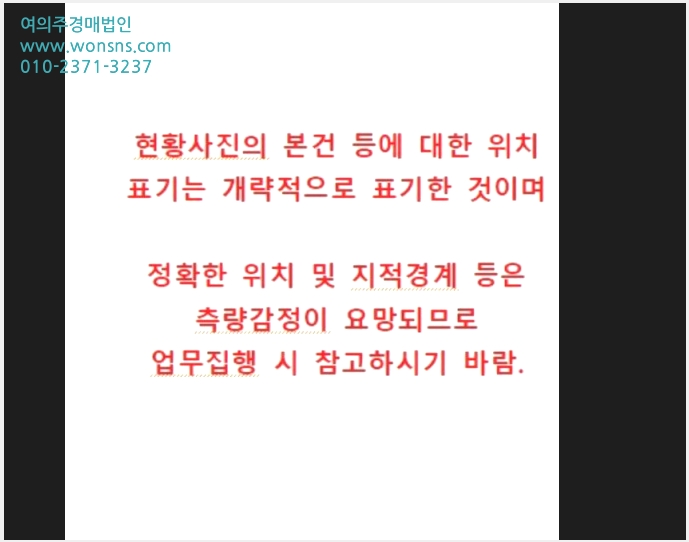 여의주경매법인
www.wonsns.com
010-2371-3237

현황사진의 본건 등에 대한 위치 표기는 개략적으로 표기한 것이며

정확한 위치 및 지적경계 등은 측량감정이 요망되므로 업무집행 시 참고하시기 바람.